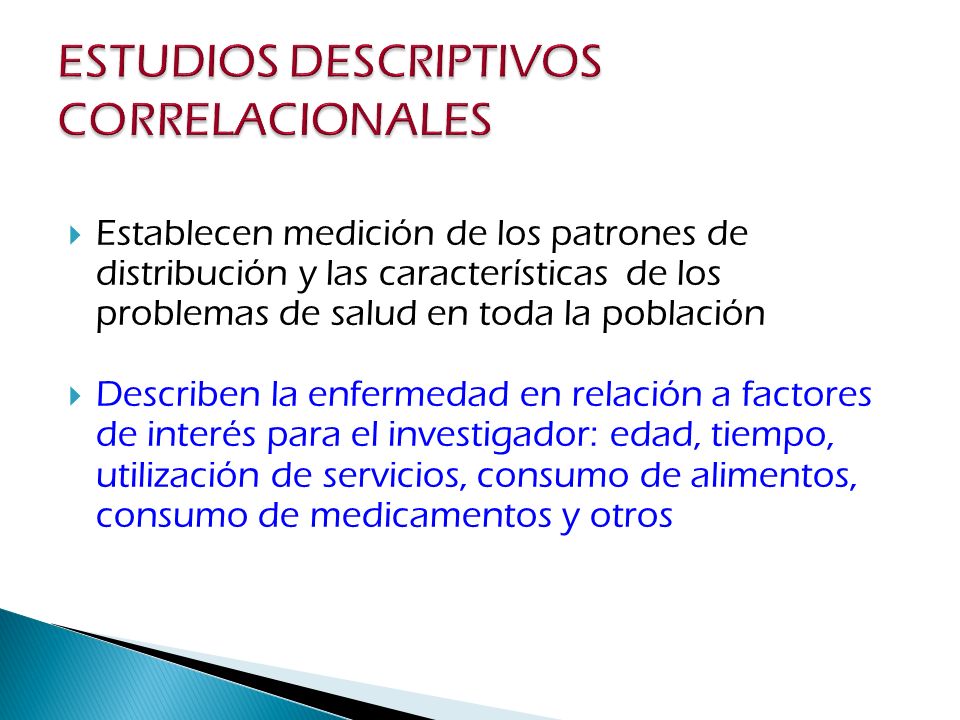 ESTUDIOS DESCRIPTIVOS CORRELACIONALES

Establecen medición de los patrones de distribución y las características de los problemas de salud en toda la población

Describen la enfermedad en relación a factores de interés para el investigador: edad, tiempo, utilización de servicios, consumo de alimentos, consumo de medicamentos y otros